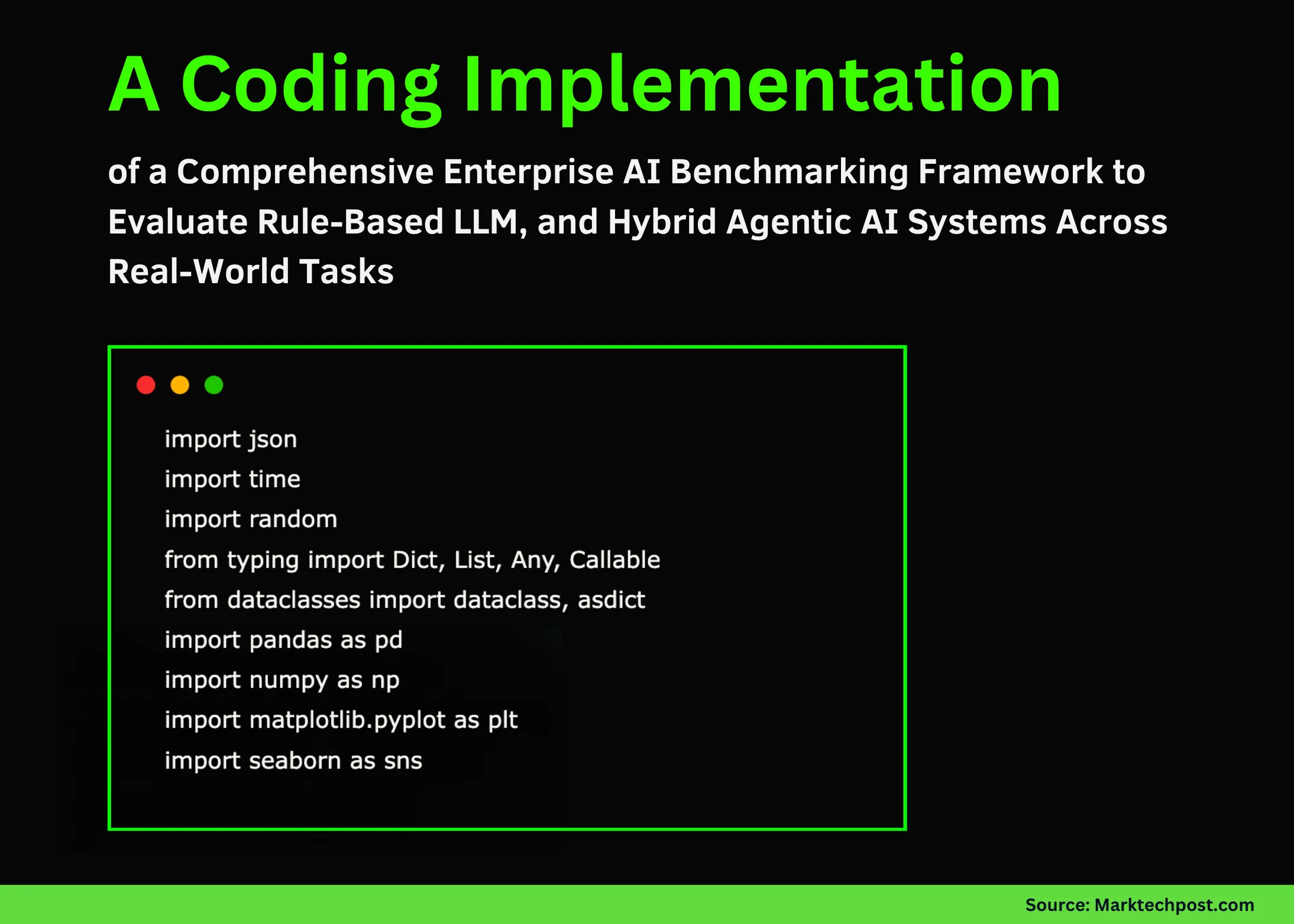 A Coding Implementation

of a Comprehensive Enterprise AI Benchmarking Framework to Evaluate Rule-Based LLM, and Hybrid Agentic AI Systems Across Real-World Tasks

import json
import time
import random
from typing import Dict, List, Any, Callable
from dataclasses import dataclass, asdict
import pandas as pd
import numpy as np
import matplotlib.pyplot as plt
import seaborn as sns

Source: Marktechpost.com